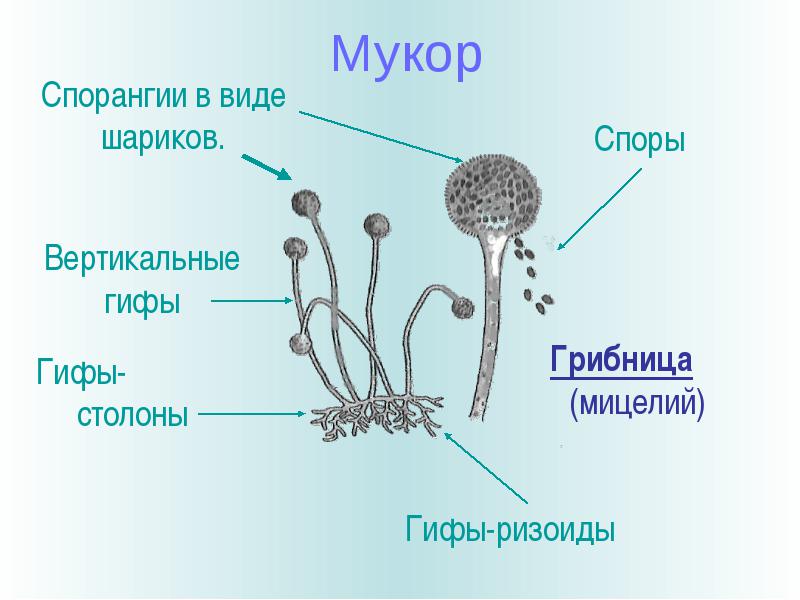 Мукор

Спорангии в виде шариков.

Споры

Вертикальные гифы

Гифы-столоны

Грибница (мицелий)

Гифы-ризоиды